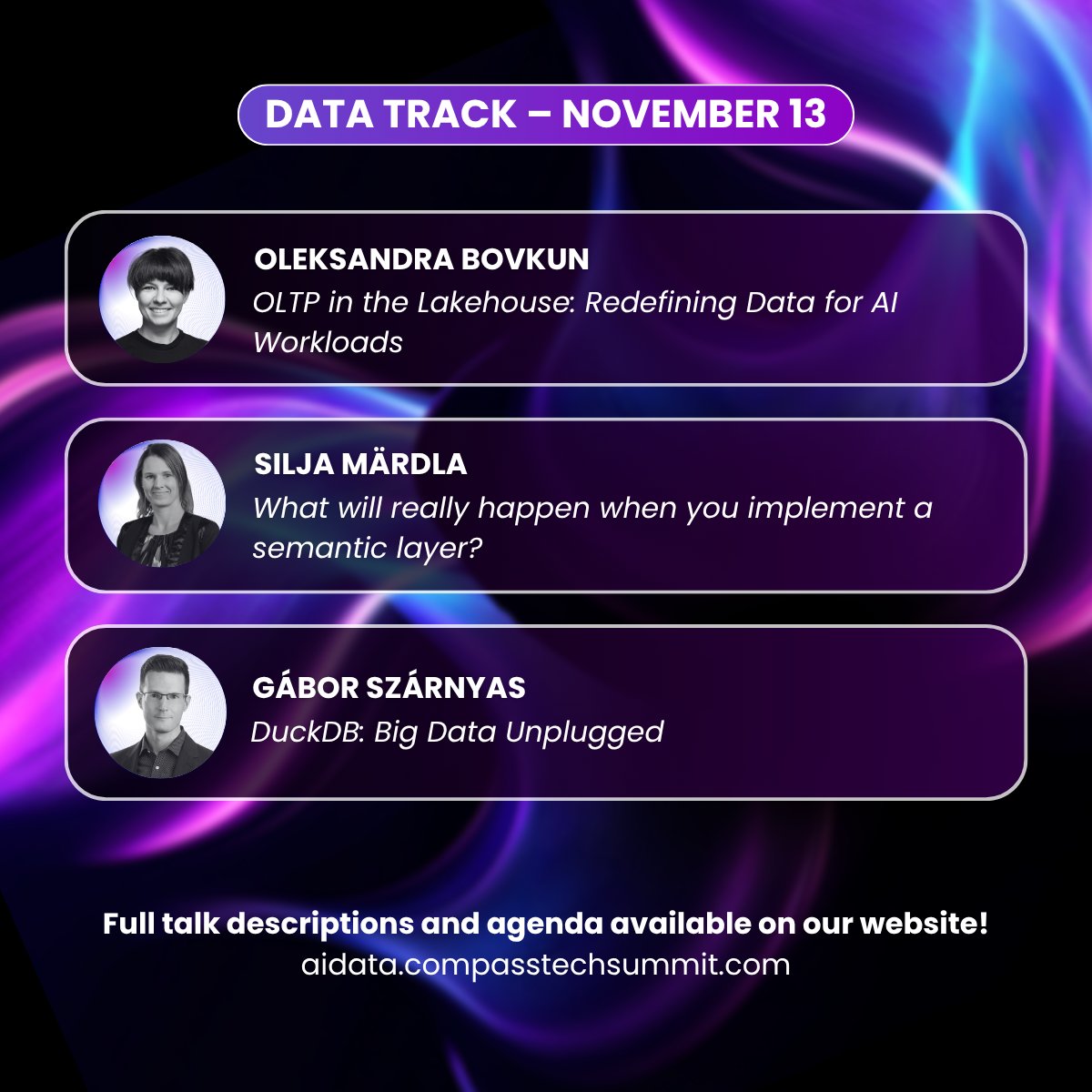 DATA TRACK – NOVEMBER 13

OLEKSANDRA BOVKUN
OLTP in the Lakehouse: Redefining Data for AI Workloads

SILJA MÄRDLA
What will really happen when you implement a semantic layer?

GÁBOR SZÁRNYAS
DuckDB: Big Data Unplugged

Full talk descriptions and agenda available on our website!
aidata.compasstechsummit.com